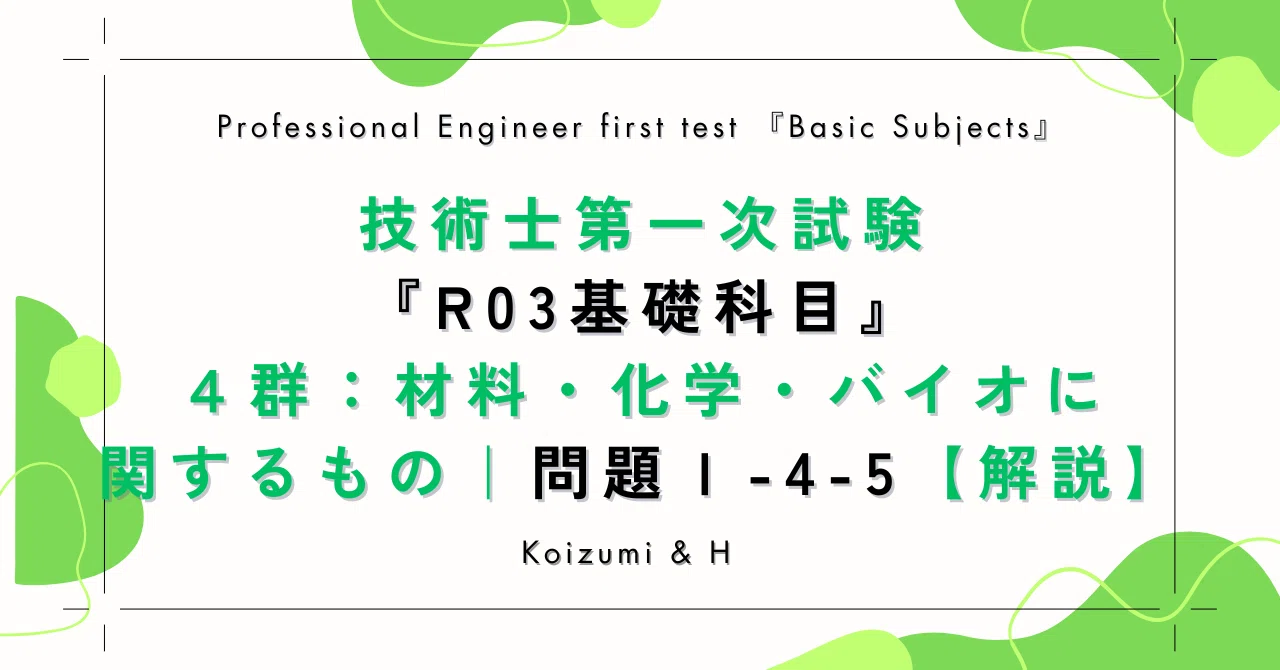 Professional Engineer first test 『Basic Subjects』

技術士第一次試験
『R03基礎科目』
４群：材料・化学・バイオに関するもの｜問題Ⅰ-4-5【解説】

Koizumi & H